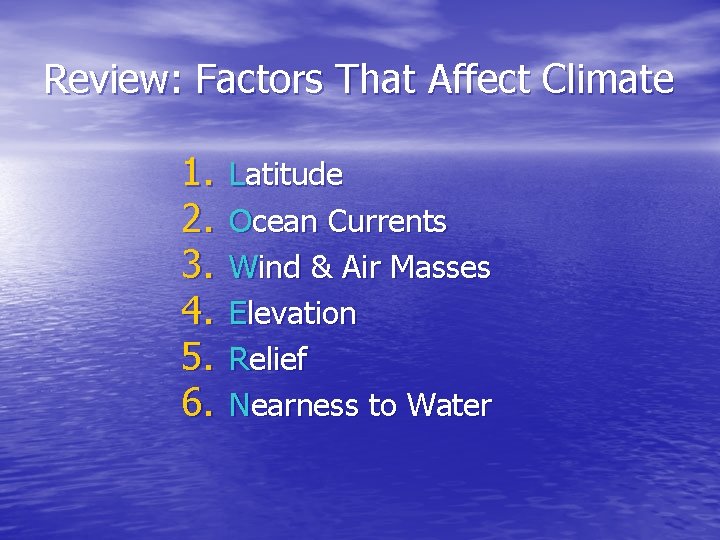 Review: Factors That Affect Climate

1. Latitude
2. Ocean Currents
3. Wind & Air Masses
4. Elevation
5. Relief
6. Nearness to Water